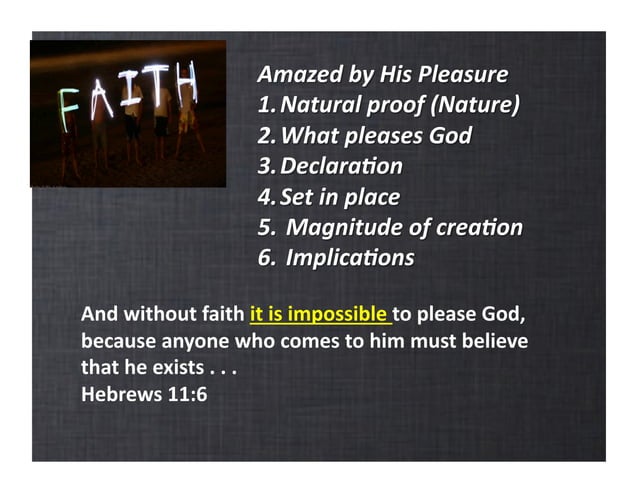 FAITH

Amazed by His Pleasure
1. Natural proof (Nature)
2. What pleases God
3. Declaration
4. Set in place
5. Magnitude of creation
6. Implications

And without faith it is impossible to please God, because anyone who comes to him must believe that he exists . . .
Hebrews 11:6